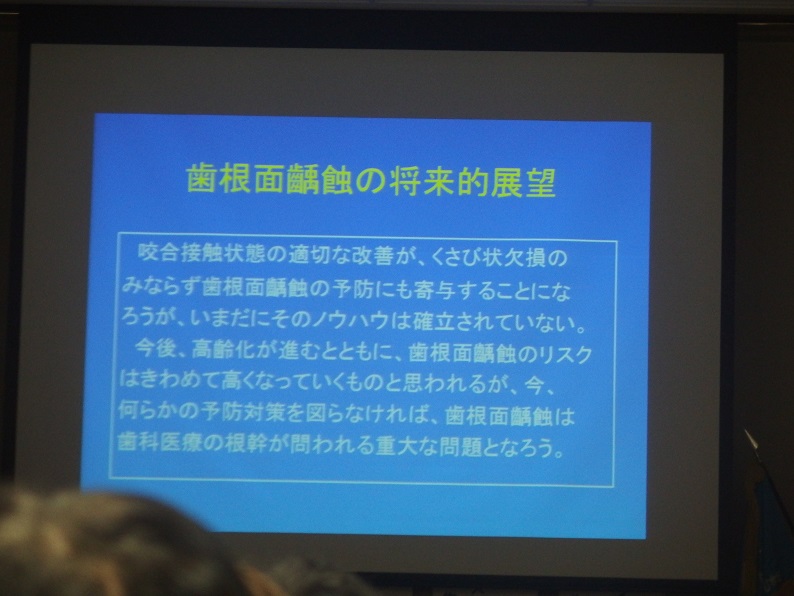 歯根面齲蝕の将来的展望

咬合接触状態の適切な改善が、くさび状欠損のみならず歯根面齲蝕の予防にも寄与することになろうが、いまだにそのノウハウは確立されていない。

今後、高齢化が進むとともに、歯根面齲蝕のリスクはきわめて高くなっていくものと思われるが、今、何らかの予防対策を図らなければ、歯根面齲蝕は歯科医療の根幹が問われる重大な問題となろう。